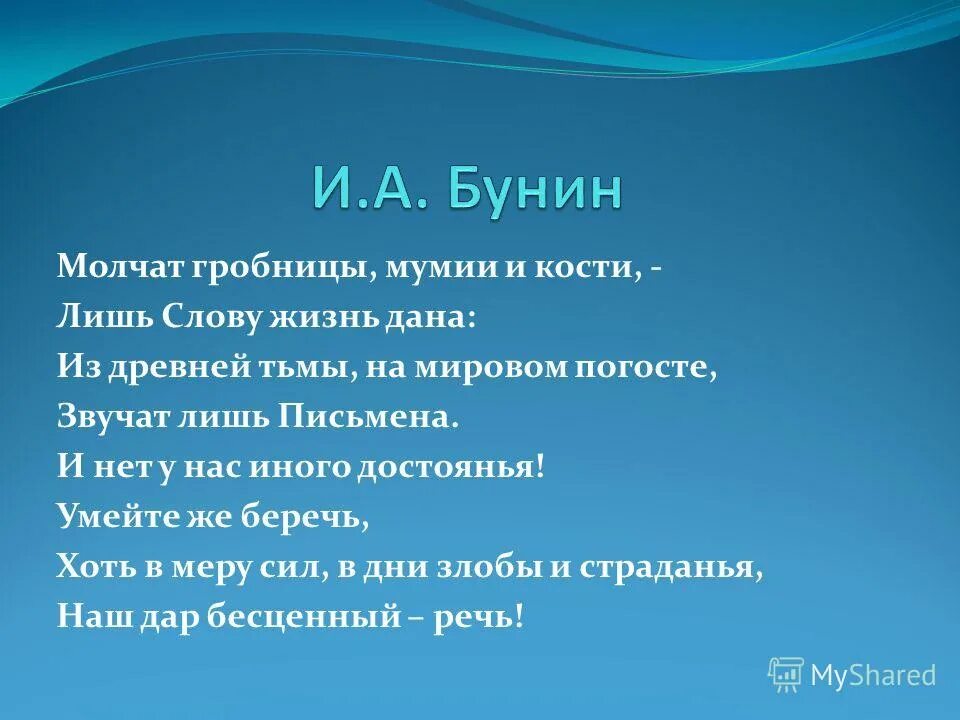 И.А. Бунин

Молчат гробницы, мумии и кости, -
Лишь Слову жизнь дана:
Из древней тьмы, на мировом погосте,
Звучат лишь Письмена.
И нет у нас иного достоянья!
Умейте же беречь,
Хоть в меру сил, в дни злобы и страданья,
Наш дар бесценный – речь!

MyShared